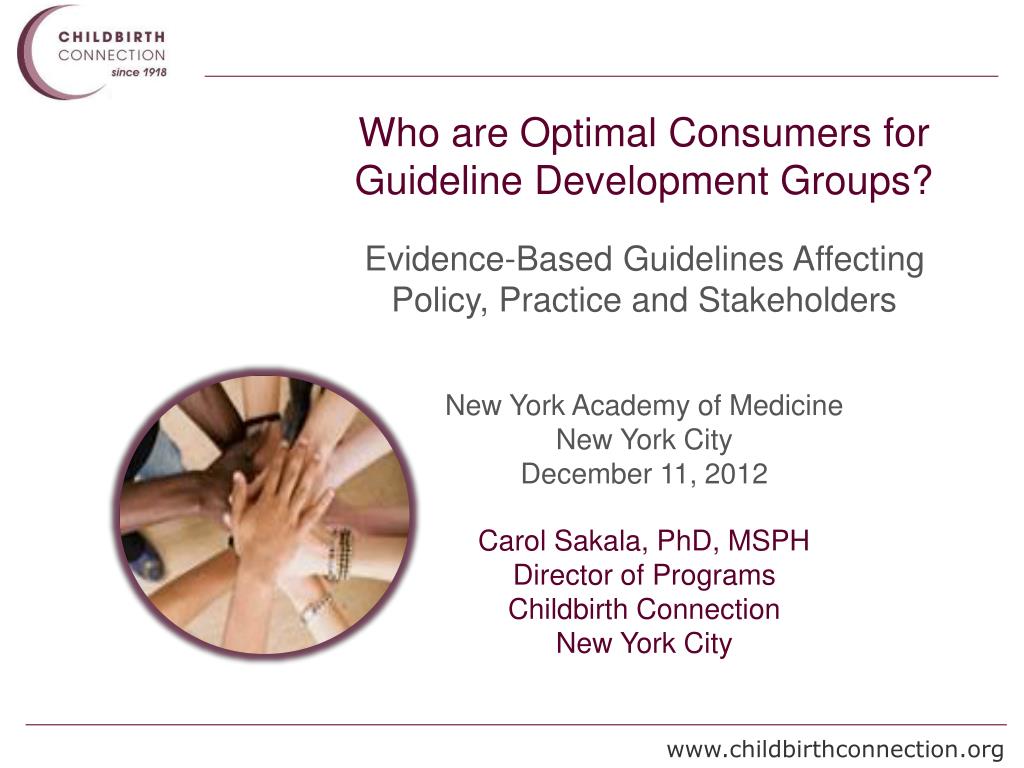 CHILDBIRTH
CONNECTION
since 1918

Who are Optimal Consumers for Guideline Development Groups?

Evidence-Based Guidelines Affecting Policy, Practice and Stakeholders

New York Academy of Medicine
New York City
December 11, 2012

Carol Sakala, PhD, MSPH
Director of Programs
Childbirth Connection
New York City

www.childbirthconnection.org